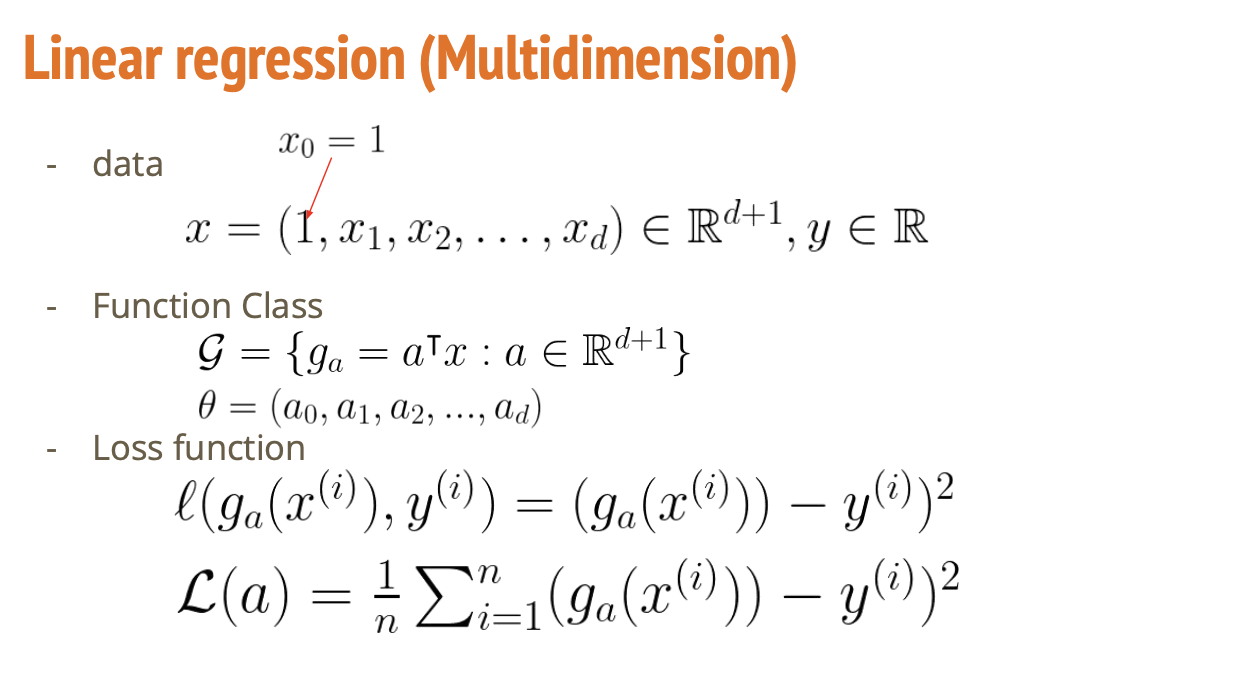 Linear regression (Multidimension)

- data

$x_0 = 1$

$x = (1, x_1, x_2, \ldots, x_d) \in \mathbb{R}^{d+1}, y \in \mathbb{R}$

- Function Class

$\mathcal{G} = \{g_a = a^\intercal x : a \in \mathbb{R}^{d+1}\}$

$\theta = (a_0, a_1, a_2, ..., a_d)$

- Loss function

$\ell(g_a(x^{(i)}), y^{(i)}) = (g_a(x^{(i)})) - y^{(i)})^2$

$\mathcal{L}(a) = \frac{1}{n} \sum_{i=1}^{n} (g_a(x^{(i)})) - y^{(i)})^2$